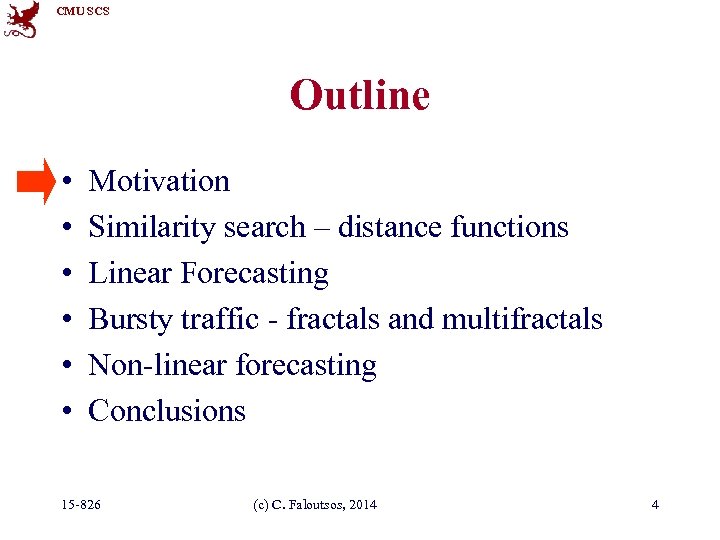 CMU SCS

Outline

• Motivation
• Similarity search – distance functions
• Linear Forecasting
• Bursty traffic - fractals and multifractals
• Non-linear forecasting
• Conclusions

15-826 (c) C. Faloutsos, 2014 4